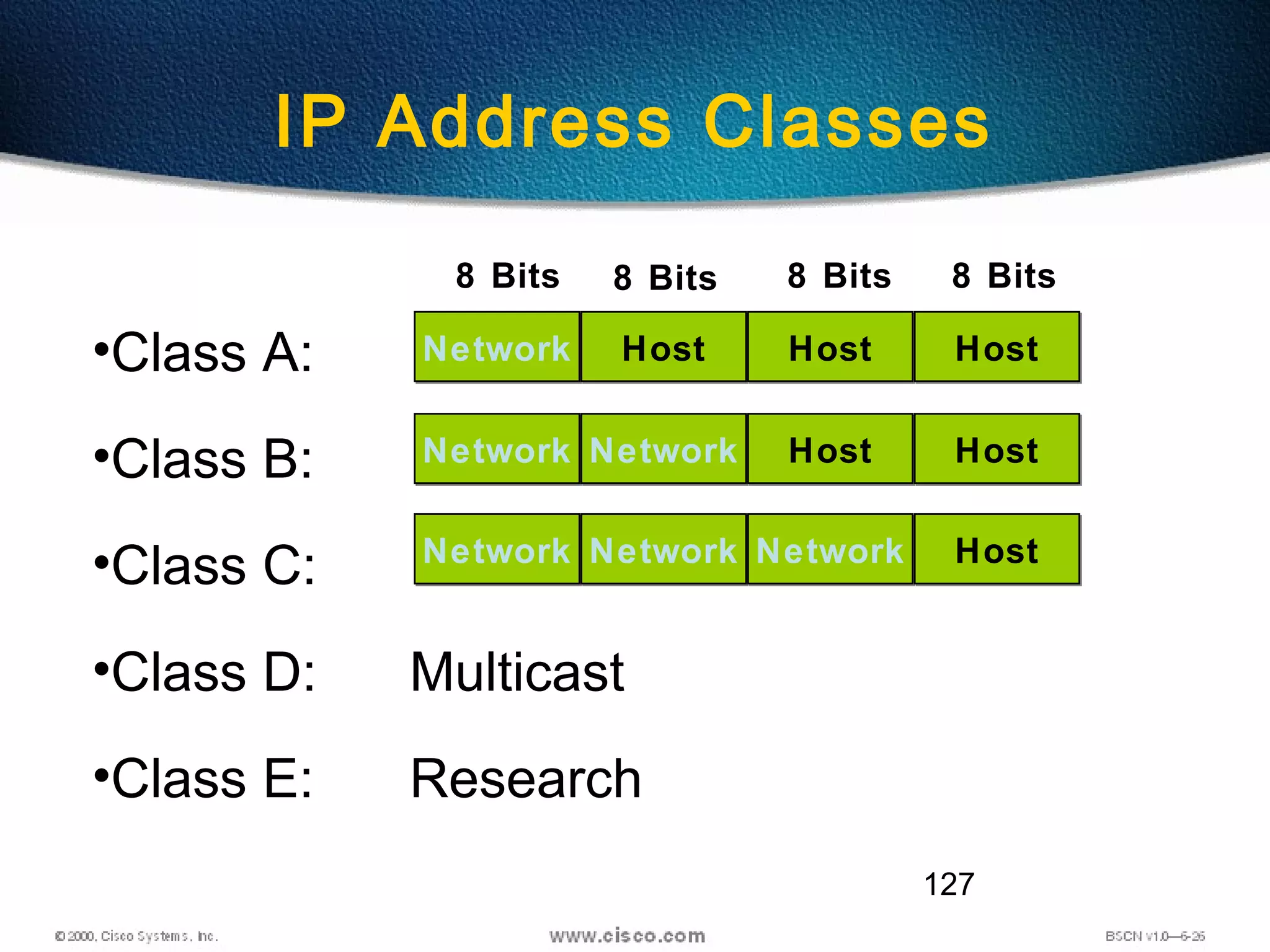 IP Address Classes

| | 8 Bits | 8 Bits | 8 Bits | 8 Bits |
|---|---|---|---|---|
| •Class A: | Network | Host | Host | Host |
| •Class B: | Network | Network | Host | Host |
| •Class C: | Network | Network | Network | Host |

•Class D: Multicast

•Class E: Research

127

© 2000, Cisco Systems, Inc.

www.cisco.com

BSCN v1.0—6-26